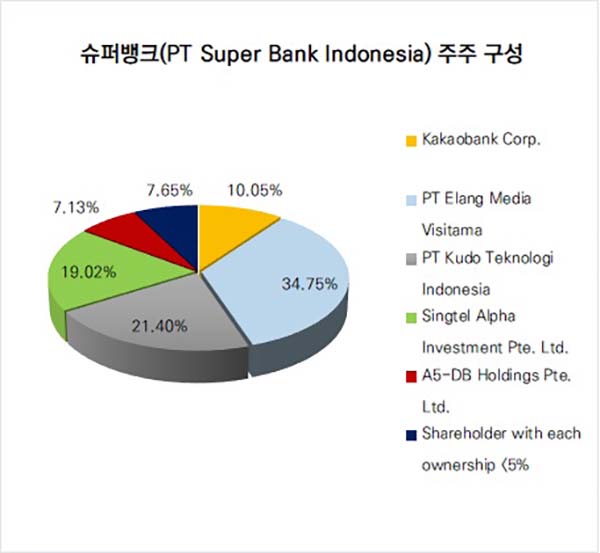 슈퍼뱅크(PT Super Bank Indonesia) 주주 구성

7.65%
10.05%
7.13%
19.02%
34.75%
21.40%

Kakaobank Corp.
PT Elang Media Visitama
PT Kudo Teknologi Indonesia
Singtel Alpha Investment Pte. Ltd.
A5-DB Holdings Pte. Ltd.
Shareholder with each ownership <5%